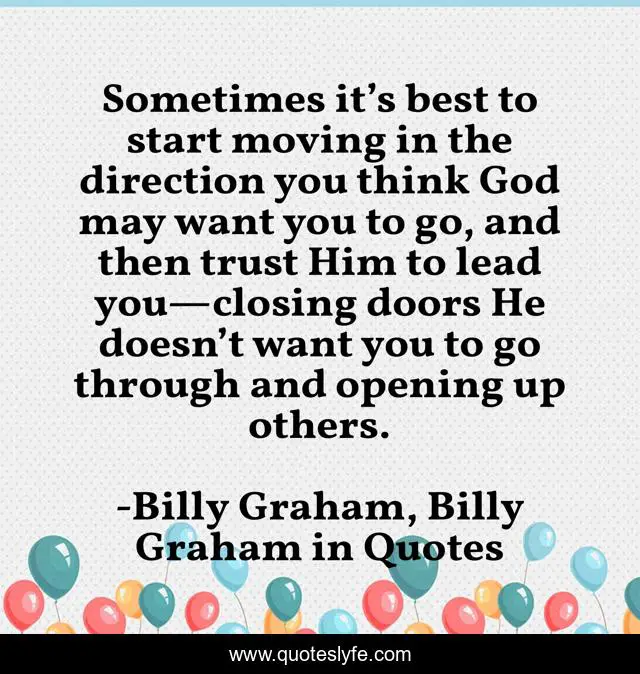 Sometimes it’s best to start moving in the direction you think God may want you to go, and then trust Him to lead you—closing doors He doesn’t want you to go through and opening up others.

-Billy Graham, Billy Graham in Quotes

www.quoteslyfe.com